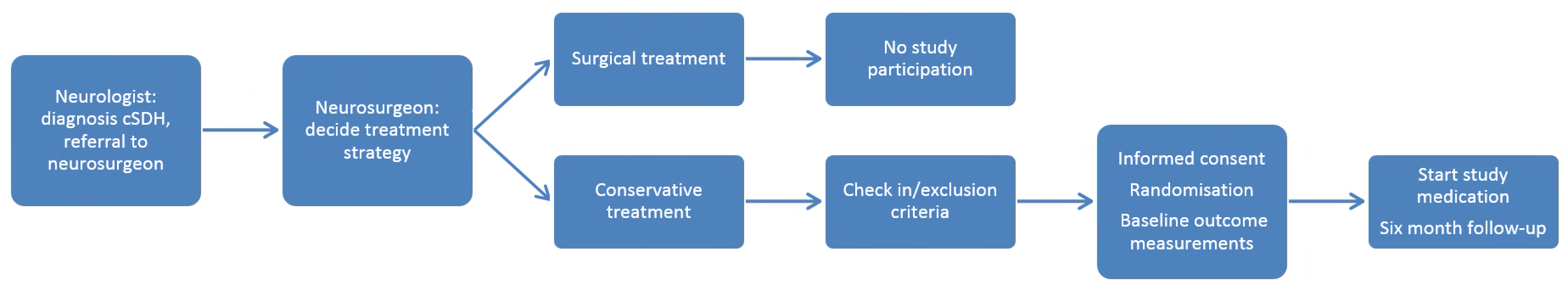 Neurologist: diagnosis cSDH, referral to neurosurgeon

Neurosurgeon: decide treatment strategy

Surgical treatment

No study participation

Conservative treatment

Check in/exclusion criteria

Informed consent

Randomisation

Baseline outcome measurements

Start study medication

Six month follow-up